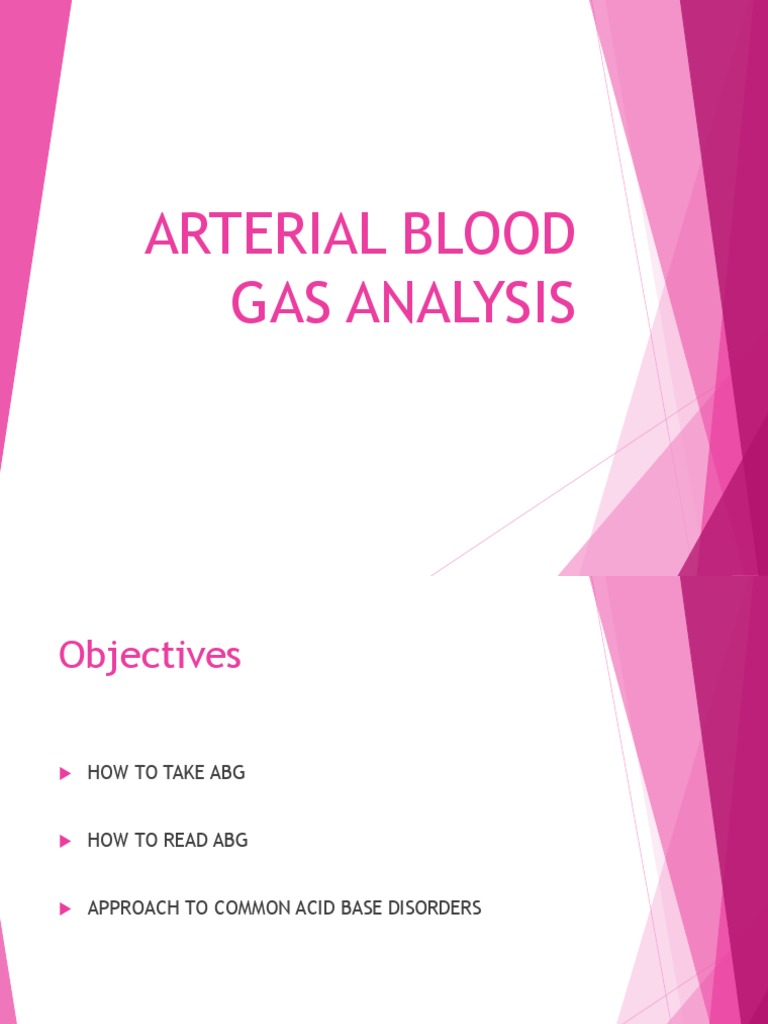 ARTERIAL BLOOD GAS ANALYSIS

Objectives

HOW TO TAKE ABG

HOW TO READ ABG

APPROACH TO COMMON ACID BASE DISORDERS